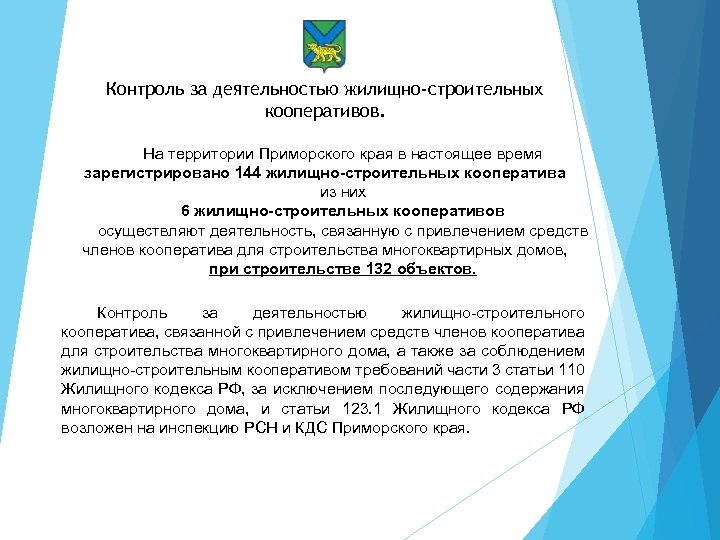 Контроль за деятельностью жилищно-строительных кооперативов.

На территории Приморского края в настоящее время зарегистрировано 144 жилищно-строительных кооператива из них 6 жилищно-строительных кооперативов осуществляют деятельность, связанную с привлечением средств членов кооператива для строительства многоквартирных домов, при строительстве 132 объектов.

Контроль за деятельностью жилищно-строительного кооператива, связанной с привлечением средств членов кооператива для строительства многоквартирного дома, а также за соблюдением жилищно-строительным кооперативом требований части 3 статьи 110 Жилищного кодекса РФ, за исключением последующего содержания многоквартирного дома, и статьи 123.1 Жилищного кодекса РФ возложен на инспекцию РСН и КДС Приморского края.